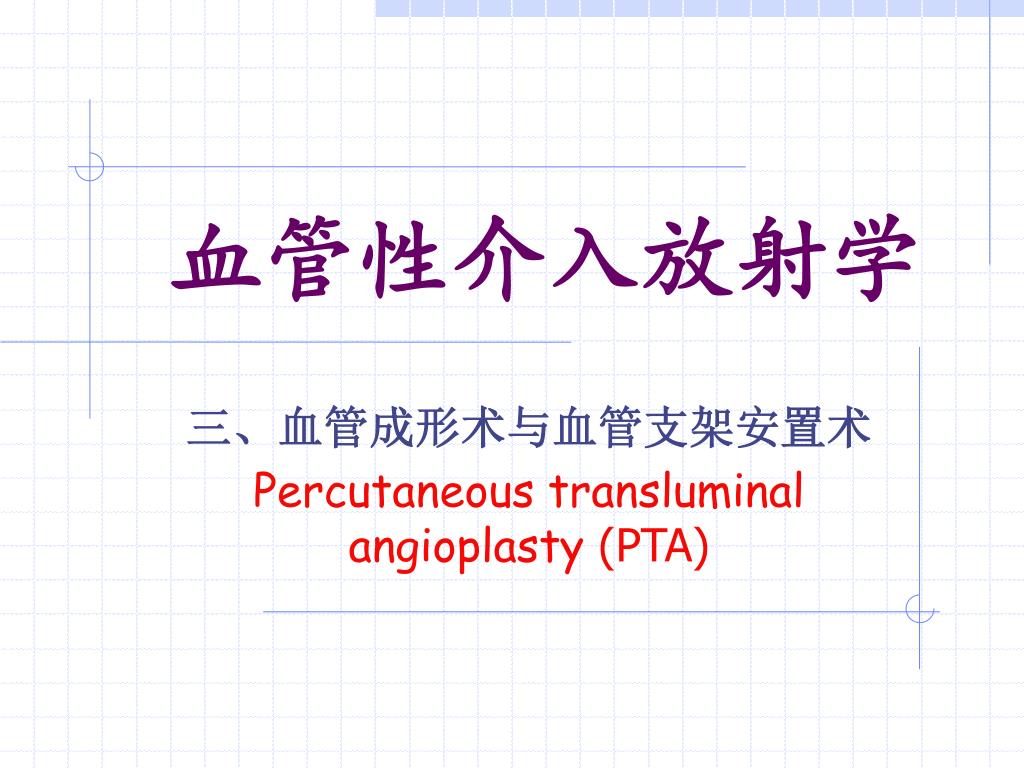 血管性介入放射学

三、血管成形术与血管支架安置术
Percutaneous transluminal angioplasty (PTA)